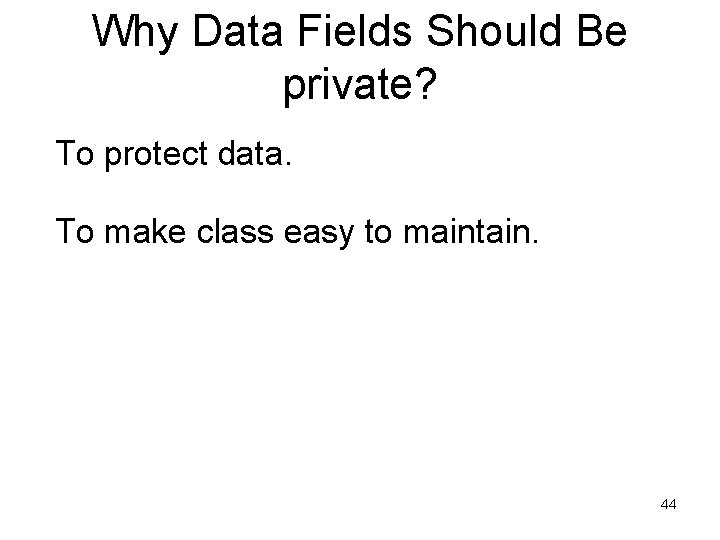 Why Data Fields Should Be private?

To protect data.

To make class easy to maintain.

44